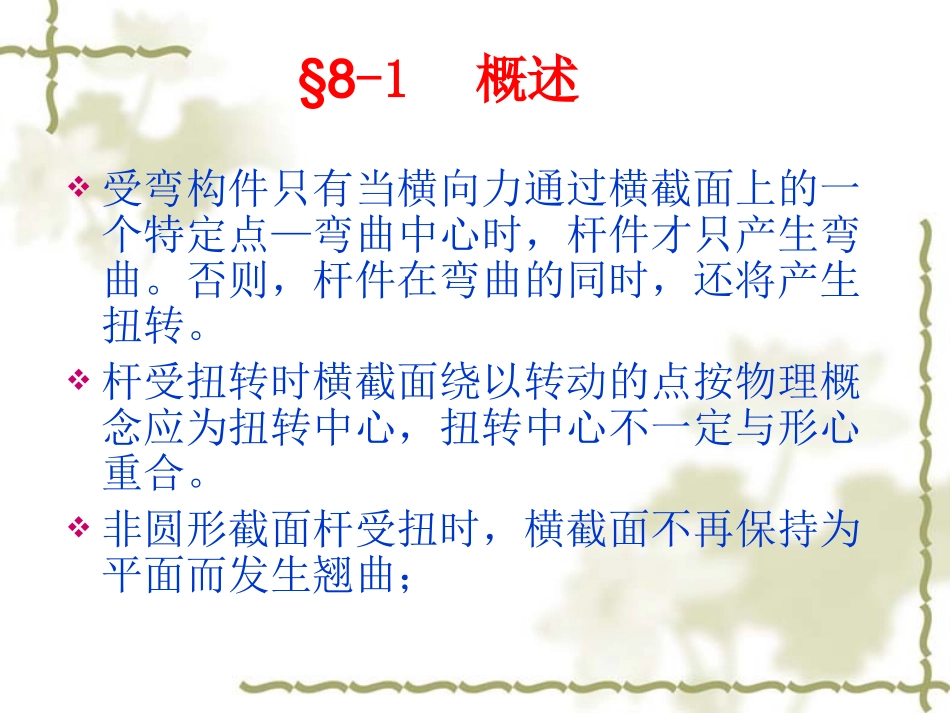 §8-1　概述

❖ 受弯构件只有当横向力通过横截面上的一个特定点—弯曲中心时，杆件才只产生弯曲。否则，杆件在弯曲的同时，还将产生扭转。

❖ 杆受扭转时横截面绕以转动的点按物理概念应为扭转中心，扭转中心不一定与形心重合。

❖ 非圆形截面杆受扭时，横截面不再保持为平面而发生翘曲；